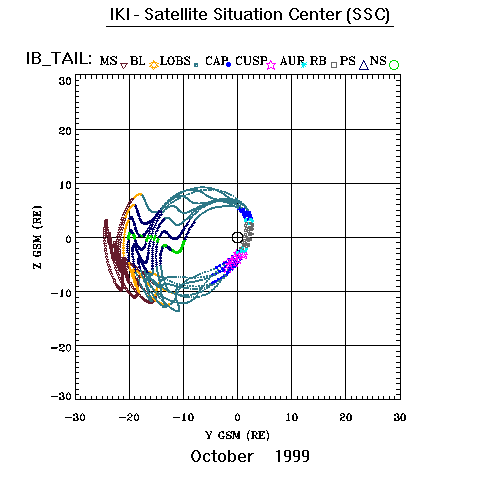 IKI - Satellite Situation Center (SSC)

IB_TAIL: MS BL LOBS CAP CUSP AUR RB PS NS

30
20
10
0
−10
−20
−30

Z GSM (RE)

−30 −20 −10 0 10 20 30

Y GSM (RE)

October 1999